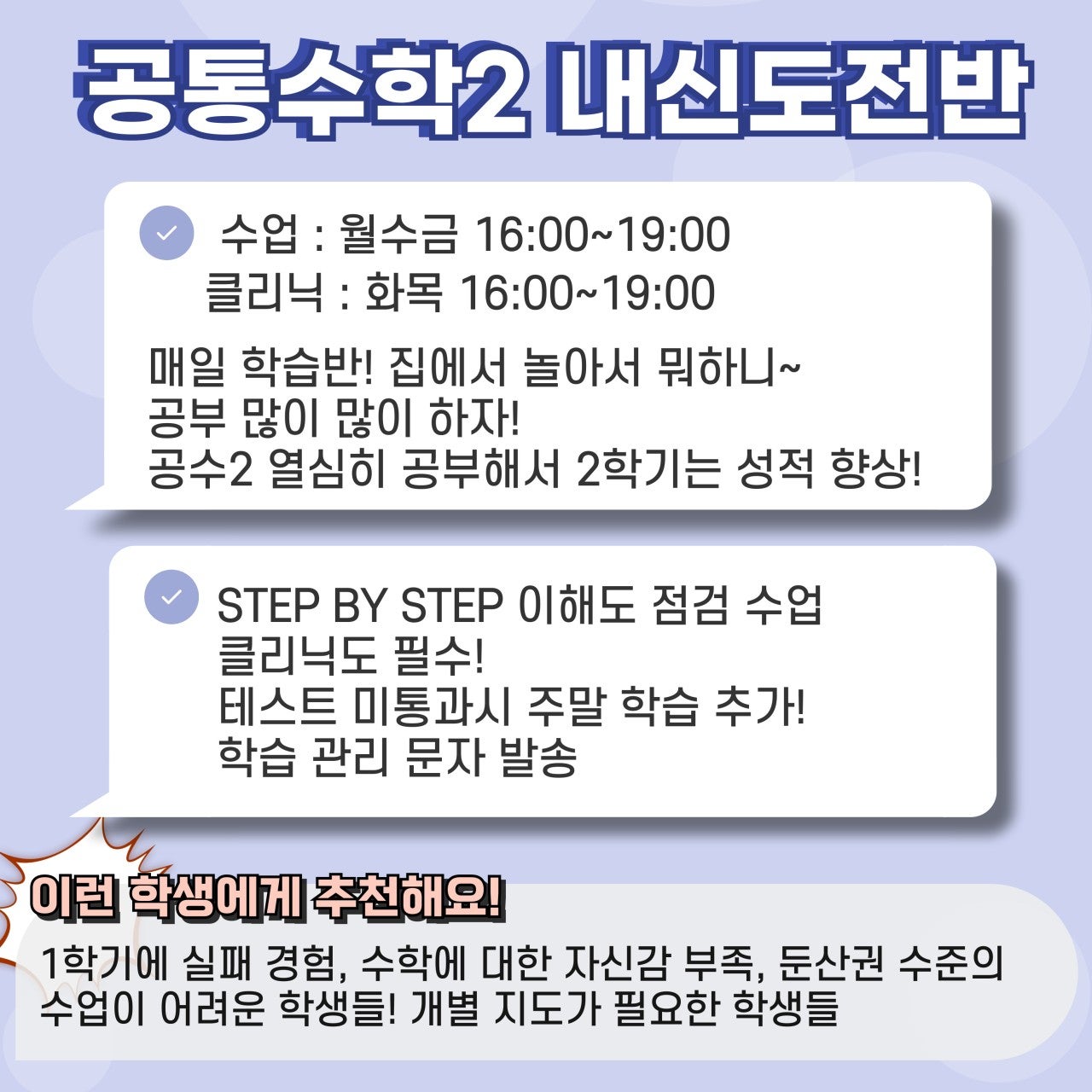 공통수학2 내신도전반

수업 : 월수금 16:00~19:00
클리닉 : 화목 16:00~19:00

매일 학습반! 집에서 놀아서 뭐하니~
공부 많이 많이 하자!
공수2 열심히 공부해서 2학기는 성적 향상!

STEP BY STEP 이해도 점검 수업
클리닉도 필수!
테스트 미통과시 주말 학습 추가!
학습 관리 문자 발송

이런 학생에게 추천해요!
1학기에 실패 경험, 수학에 대한 자신감 부족, 둔산권 수준의 수업이 어려운 학생들! 개별 지도가 필요한 학생들